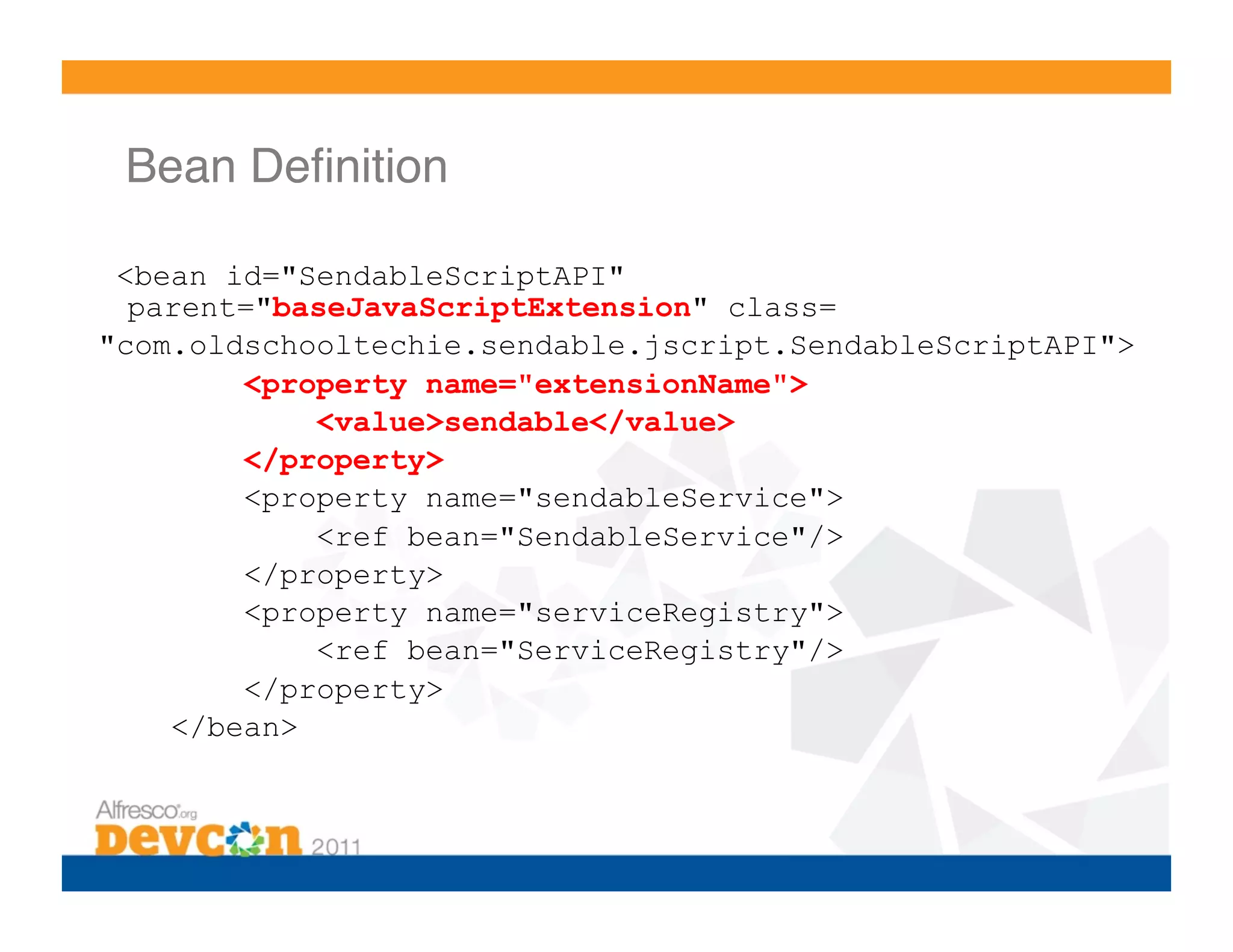 Bean Definition

<bean id="SendableScriptAPI"
parent="baseJavaScriptExtension" class=
"com.oldschooltechie.sendable.jscript.SendableScriptAPI">
<property name="extensionName">
<value>sendable</value>
</property>
<property name="sendableService">
<ref bean="SendableService"/>
</property>
<property name="serviceRegistry">
<ref bean="ServiceRegistry"/>
</property>
</bean>

Alfresco.org
Devcon 2011